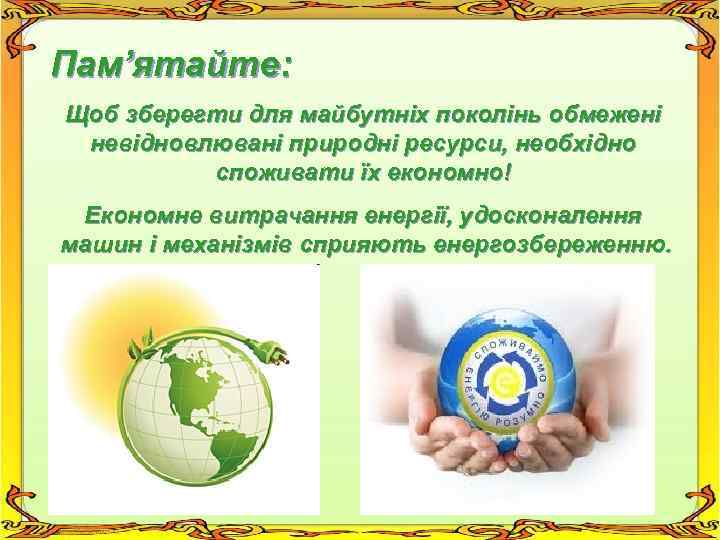 Пам’ятайте:

Щоб зберегти для майбутніх поколінь обмежені невідновлювані природні ресурси, необхідно споживати їх економно!

Економне витрачання енергії, удосконалення машин і механізмів сприяють енергозбереженню.

СПОЖИВАЙМО ЕНЕРГІЮ РОЗУМНО

e